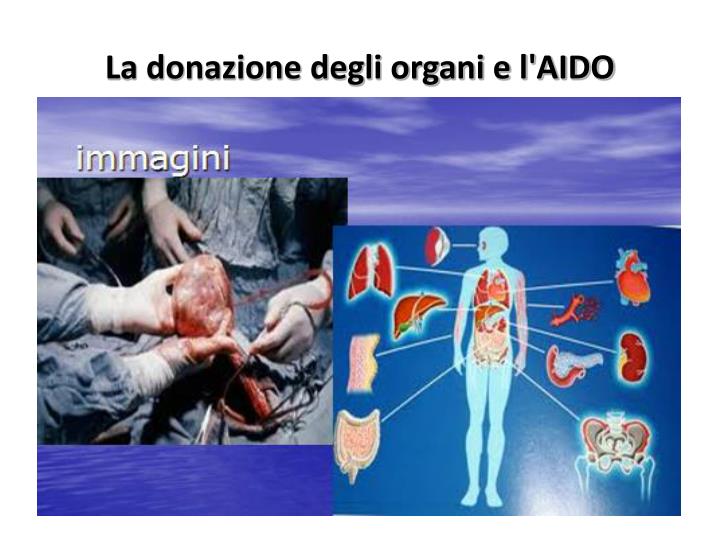 La donazione degli organi e l'AIDO

immagini